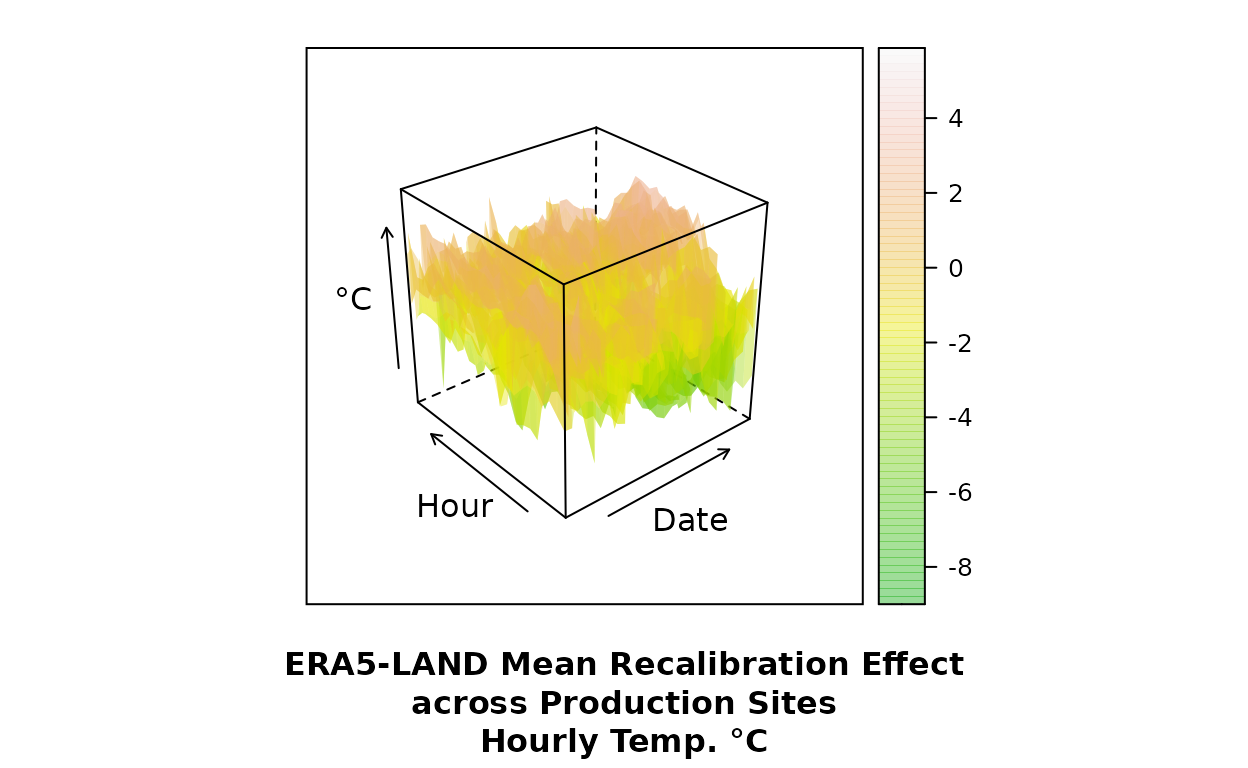 °C

Hour

Date

4
2
0
-2
-4
-6
-8

ERA5-LAND Mean Recalibration Effect across Production Sites
Hourly Temp. °C